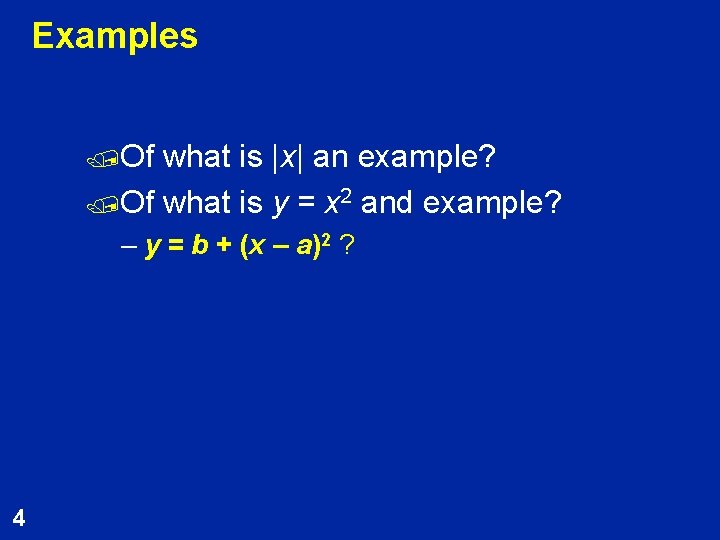 Examples

Of what is $|x|$ an example?

Of what is $y = x^2$ and example?

– $y = b + (x – a)^2$ ?

4